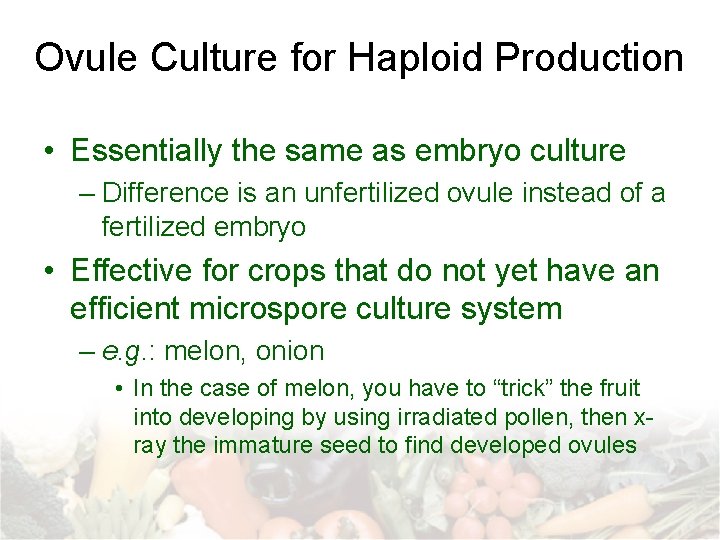 Ovule Culture for Haploid Production

• Essentially the same as embryo culture
– Difference is an unfertilized ovule instead of a fertilized embryo

• Effective for crops that do not yet have an efficient microspore culture system
– e.g.: melon, onion
• In the case of melon, you have to “trick” the fruit into developing by using irradiated pollen, then x-ray the immature seed to find developed ovules